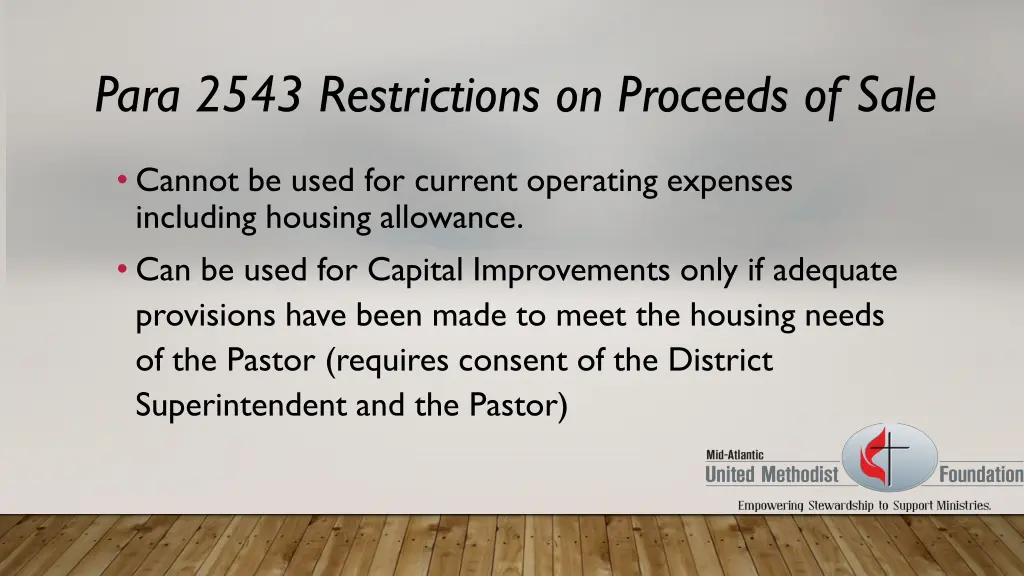 Para 2543 Restrictions on Proceeds of Sale

• Cannot be used for current operating expenses including housing allowance.

• Can be used for Capital Improvements only if adequate provisions have been made to meet the housing needs of the Pastor (requires consent of the District Superintendent and the Pastor)

Mid-Atlantic
United Methodist Foundation
Empowering Stewardship to Support Ministries.